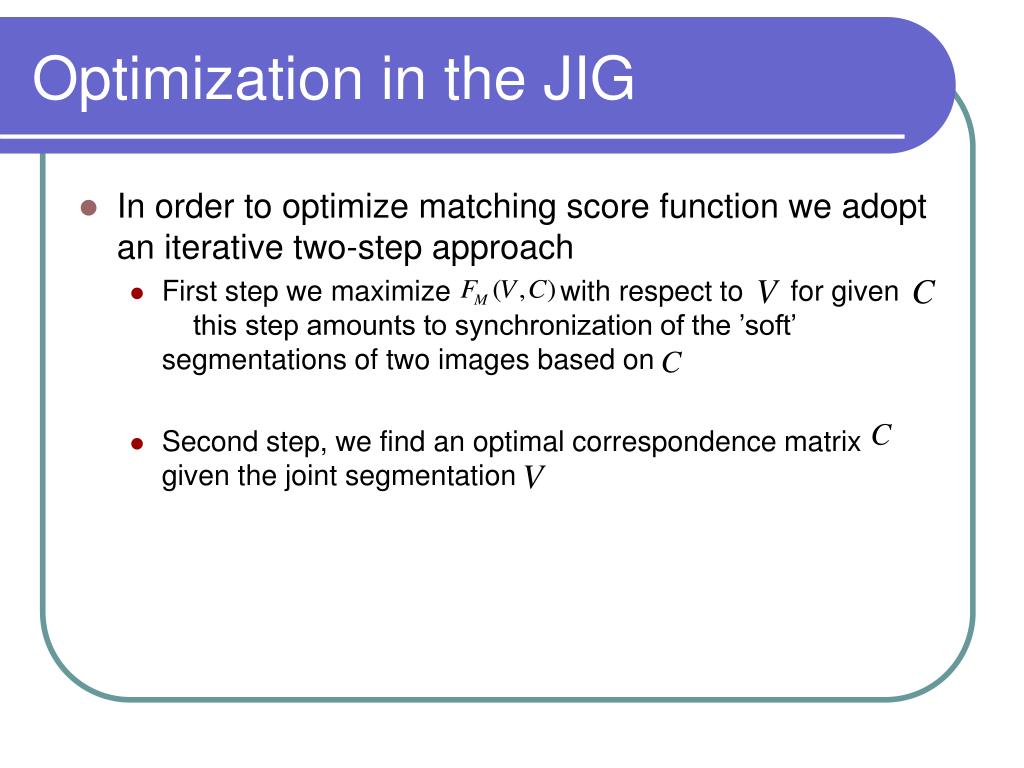 Optimization in the JIG

In order to optimize matching score function we adopt an iterative two-step approach

First step we maximize $F_M(V,C)$ with respect to $V$ for given $C$ this step amounts to synchronization of the ’soft’ segmentations of two images based on $C$

Second step, we find an optimal correspondence matrix $C$ given the joint segmentation $V$